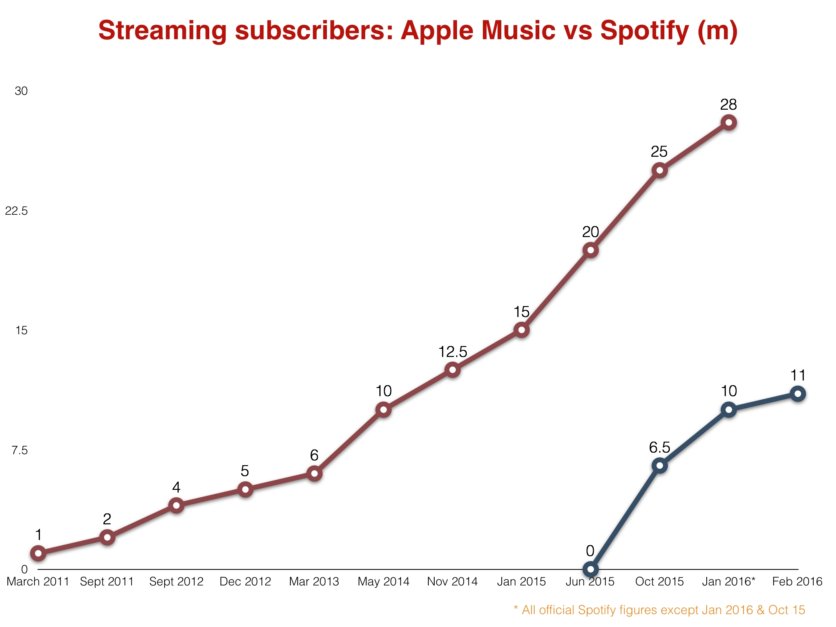 Streaming subscribers: Apple Music vs Spotify (m)

30

22.5

15

7.5

0

1
2
4
5
6
10
12.5
15
20
25
28

0
6.5
10
11

March 2011
Sept 2011
Sept 2012
Dec 2012
Mar 2013
May 2014
Nov 2014
Jan 2015
Jun 2015
Oct 2015
Jan 2016*
Feb 2016

* All official Spotify figures except Jan 2016 & Oct 15